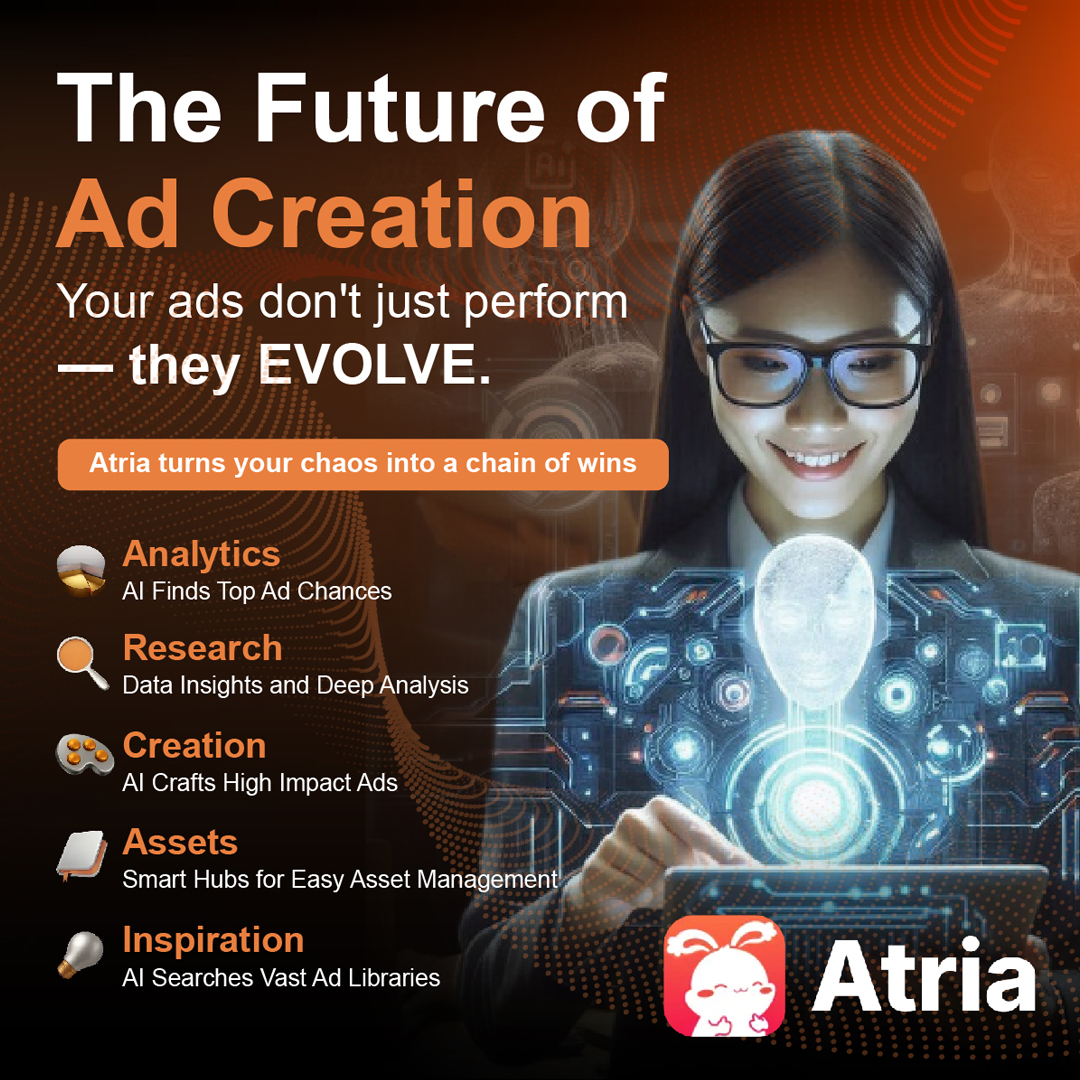 The Future of
Ad Creation
Your ads don't just perform — they EVOLVE.

Atria turns your chaos into a chain of wins

Analytics
AI Finds Top Ad Chances

Research
Data Insights and Deep Analysis

Creation
AI Crafts High Impact Ads

Assets
Smart Hubs for Easy Asset Management

Inspiration
AI Searches Vast Ad Libraries

Atria